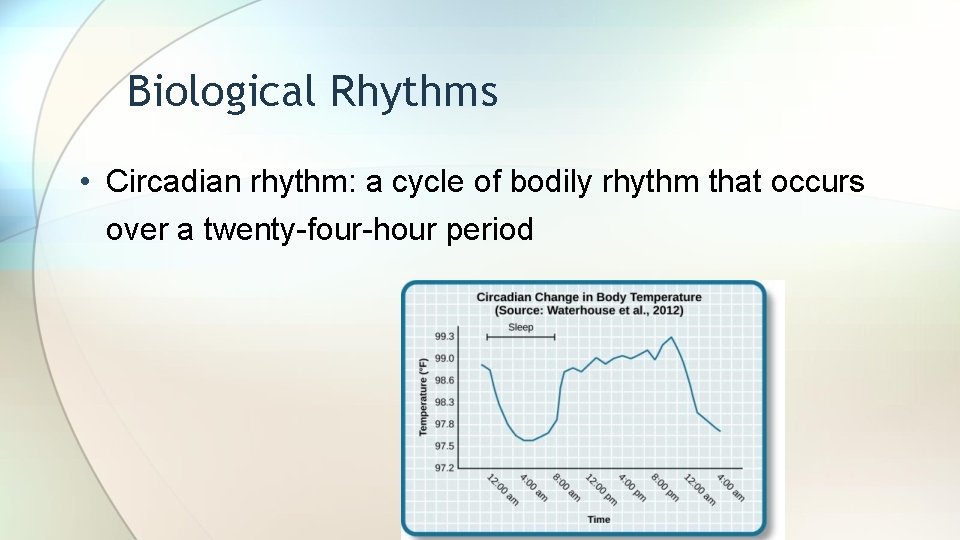 Biological Rhythms

• Circadian rhythm: a cycle of bodily rhythm that occurs over a twenty-four-hour period

Circadian Change in Body Temperature
(Source: Waterhouse et al., 2012)

Sleep

Temperature (°F)

99.3
99.0
98.6
98.3
97.8
97.5
97.2

12:00 am
4:00 am
8:00 am
12:00 pm
4:00 pm
8:00 pm
12:00 am
4:00 am

Time